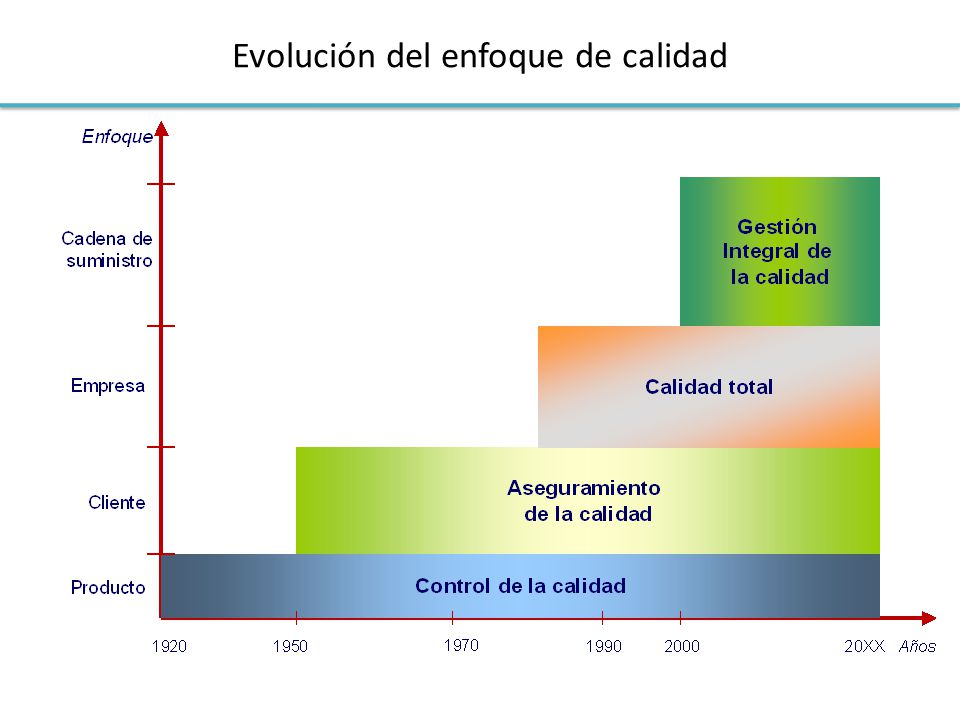 Evolución del enfoque de calidad

Enfoque

Cadena de suministro

Empresa

Cliente

Producto

Gestión Integral de la calidad

Calidad total

Aseguramiento de la calidad

Control de la calidad

1920

1950

1970

1990

2000

20XX

Años